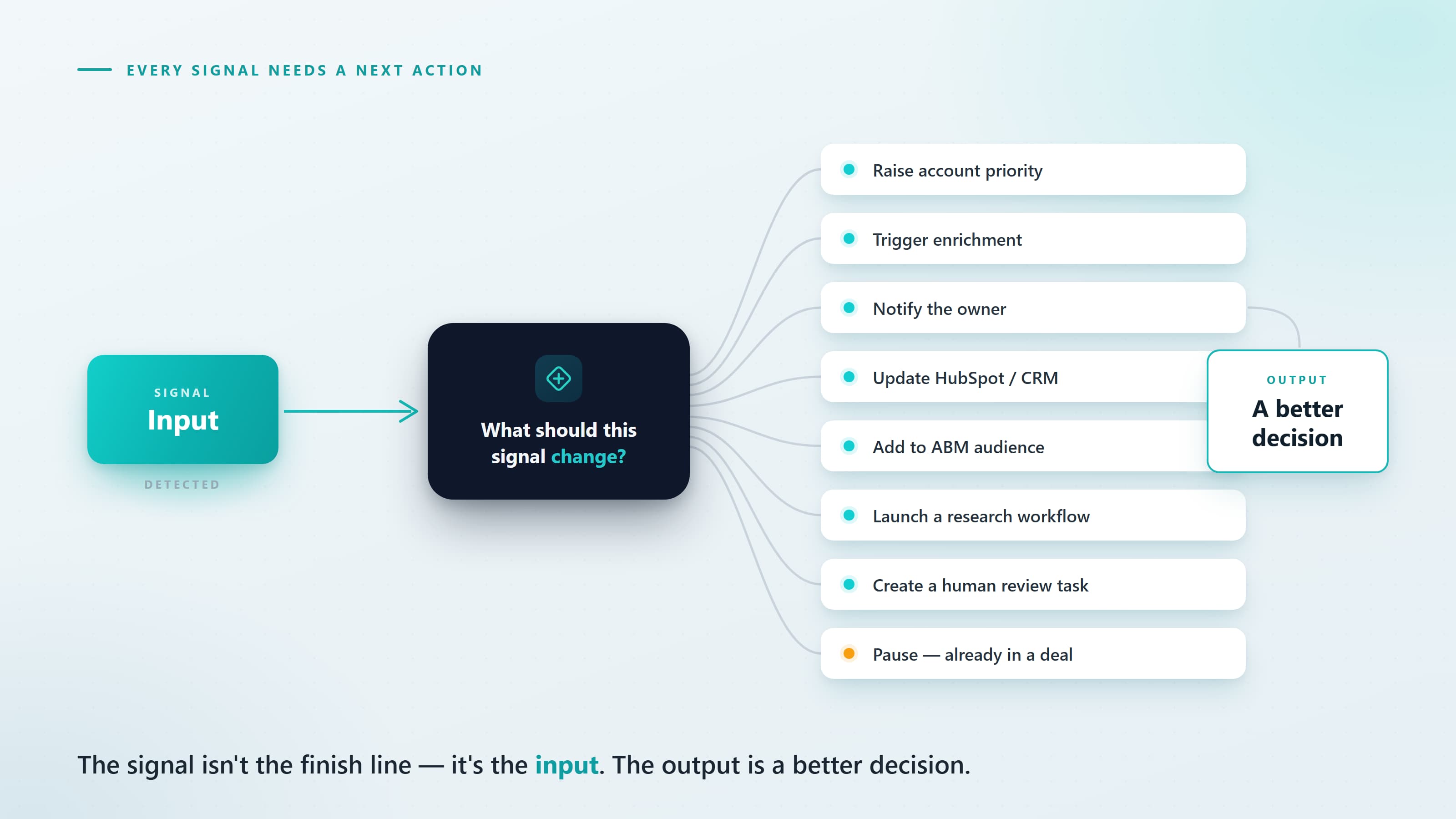 EVERY SIGNAL NEEDS A NEXT ACTION

SIGNAL
Input
DETECTED

What should this signal change?

Raise account priority

Trigger enrichment

Notify the owner

Update HubSpot / CRM

Add to ABM audience

Launch a research workflow

Create a human review task

Pause — already in a deal

OUTPUT
A better decision

The signal isn't the finish line — it's the input. The output is a better decision.